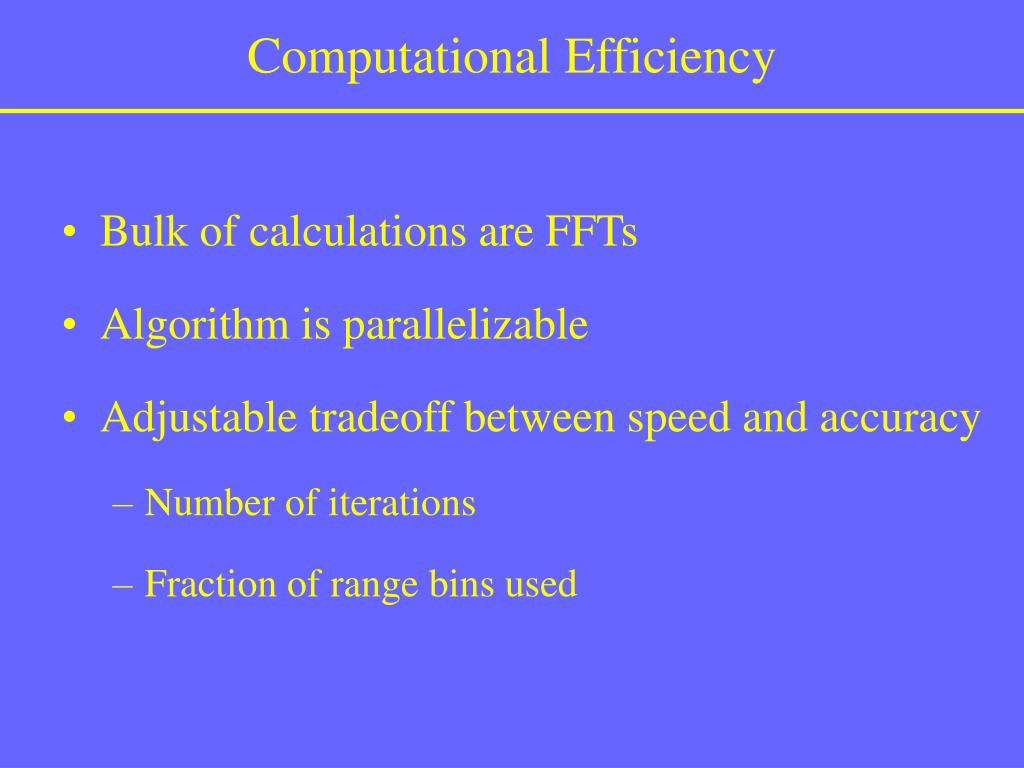 Computational Efficiency

• Bulk of calculations are FFTs

• Algorithm is parallelizable

• Adjustable tradeoff between speed and accuracy

– Number of iterations

– Fraction of range bins used